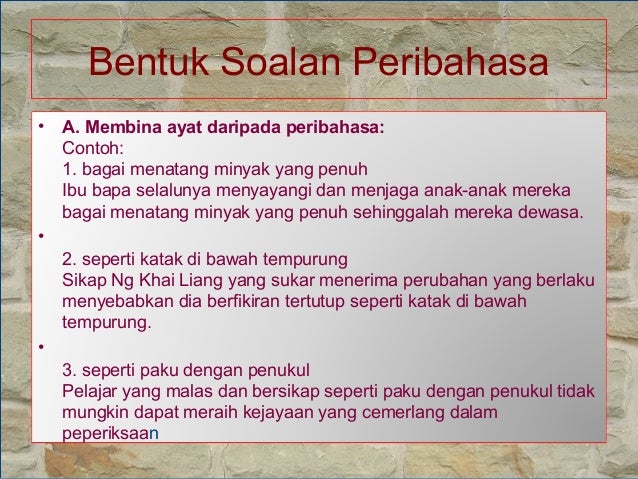 Bentuk Soalan Peribahasa

• A. Membina ayat daripada peribahasa:
Contoh:
1. bagai menatang minyak yang penuh
Ibu bapa selalunya menyayangi dan menjaga anak-anak mereka bagai menatang minyak yang penuh sehinggalah mereka dewasa.

•
2. seperti katak di bawah tempurung
Sikap Ng Khai Liang yang sukar menerima perubahan yang berlaku menyebabkan dia berfikiran tertutup seperti katak di bawah tempurung.

•
3. seperti paku dengan penukul
Pelajar yang malas dan bersikap seperti paku dengan penukul tidak mungkin dapat meraih kejayaan yang cemerlang dalam peperiksaan